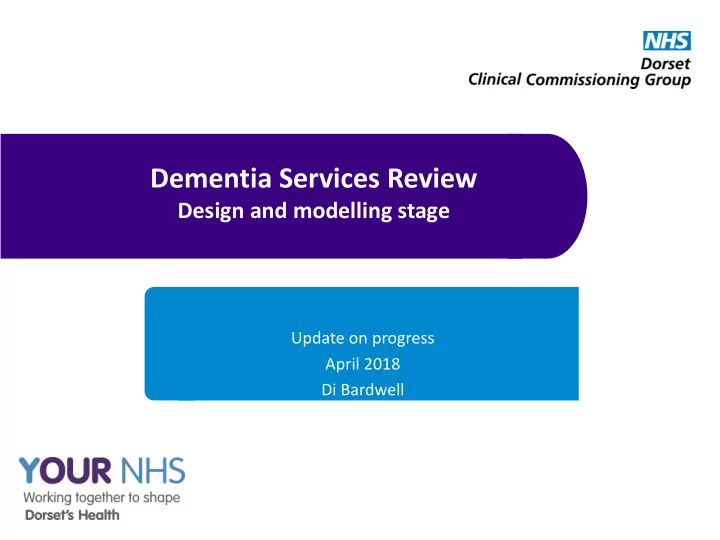 NHS
Dorset
Clinical Commissioning Group

Dementia Services Review
Design and modelling stage

Update on progress
April 2018
Di Bardwell

YOUR NHS
Working together to shape
Dorset's Health